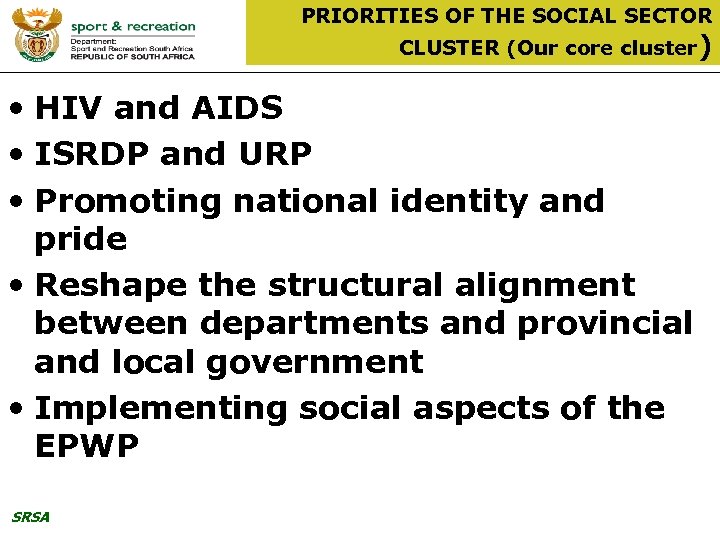 sport & recreation
Department:
Sport and Recreation South Africa
REPUBLIC OF SOUTH AFRICA

PRIORITIES OF THE SOCIAL SECTOR CLUSTER (Our core cluster)

• HIV and AIDS
• ISRDP and URP
• Promoting national identity and pride
• Reshape the structural alignment between departments and provincial and local government
• Implementing social aspects of the EPWP

SRSA